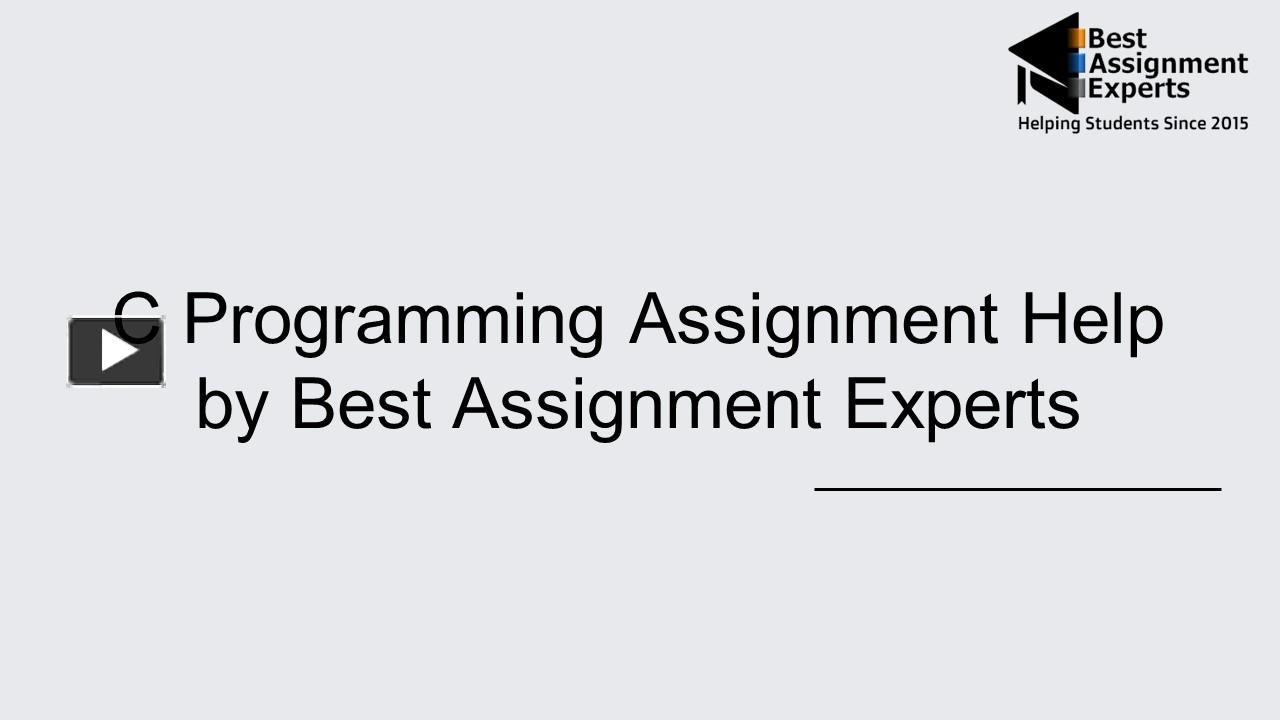 Best Assignment Experts
Helping Students Since 2015

C Programming Assignment Help by Best Assignment Experts